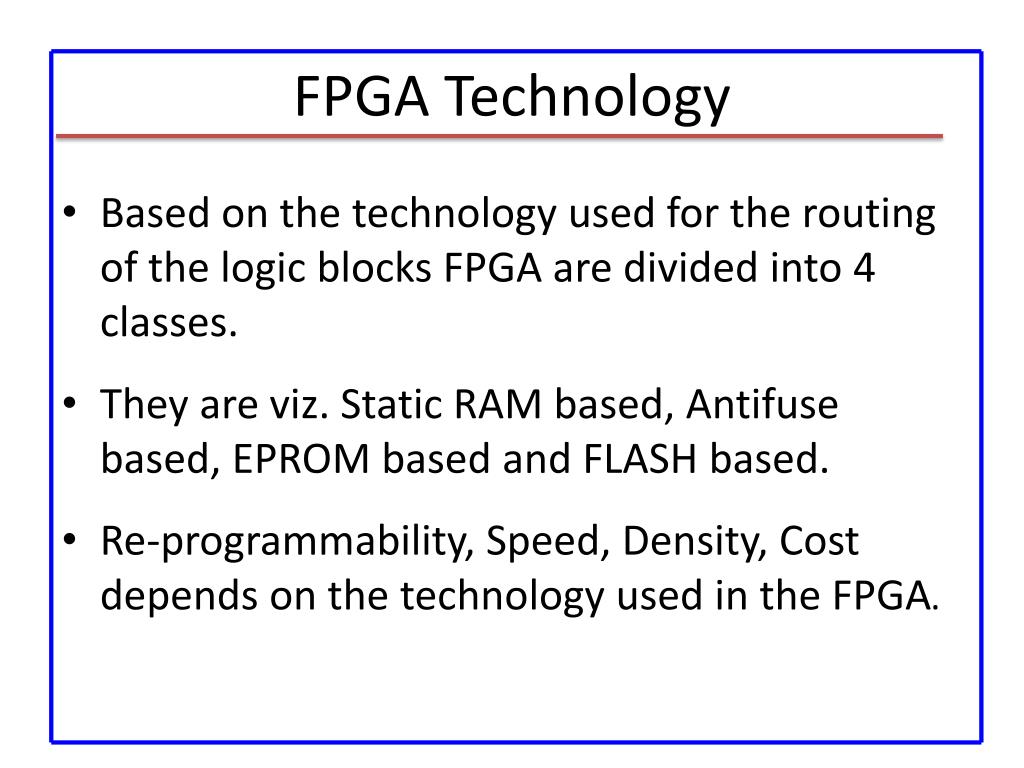 FPGA Technology

• Based on the technology used for the routing of the logic blocks FPGA are divided into 4 classes.

• They are viz. Static RAM based, Antifuse based, EPROM based and FLASH based.

• Re-programmability, Speed, Density, Cost depends on the technology used in the FPGA.